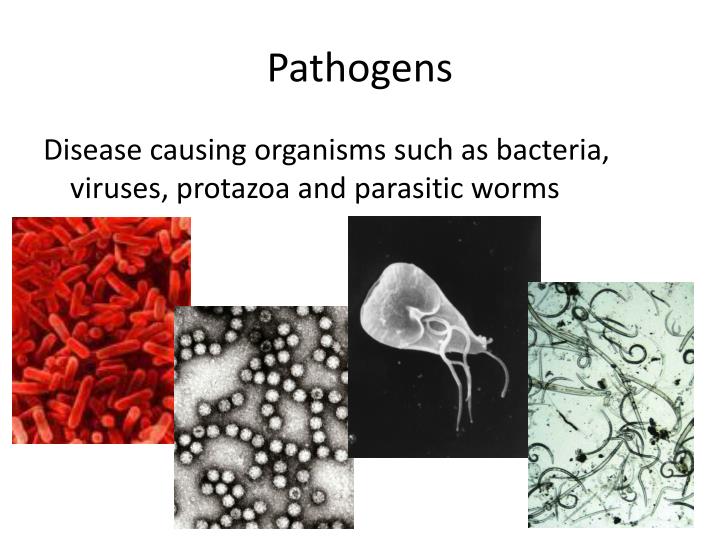 Pathogens

Disease causing organisms such as bacteria, viruses, protazoa and parasitic worms